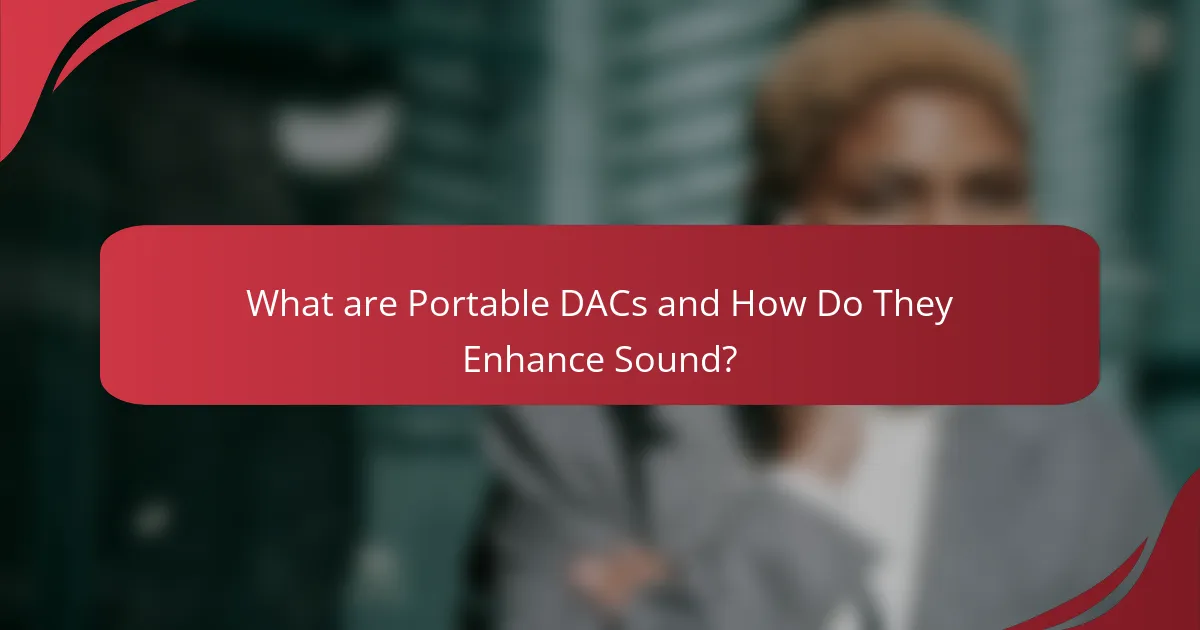 What are Portable DACs and How Do They Enhance Sound?